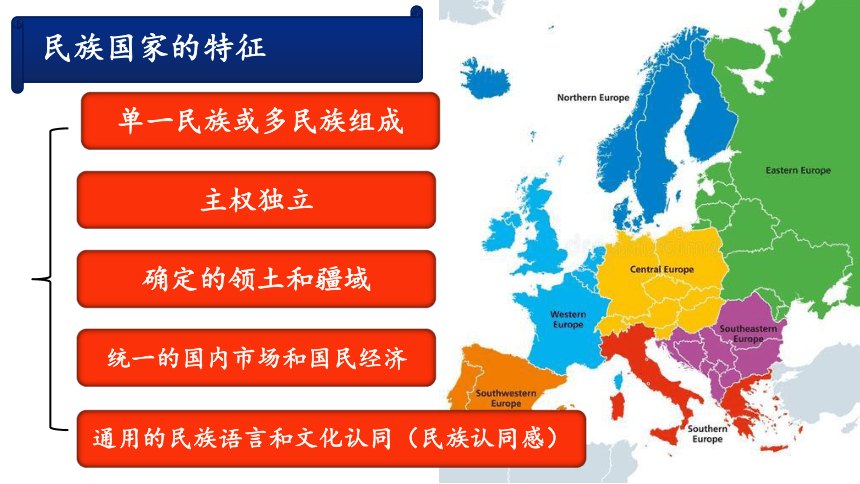 民族国家的特征

单一民族或多民族组成

主权独立

确定的领土和疆域

统一的国内市场和国民经济

通用的民族语言和文化认同（民族认同感）

Northern Europe

Eastern Europe

Central Europe

Western Europe

Southeastern Europe

Southwestern Europe

Southern Europe